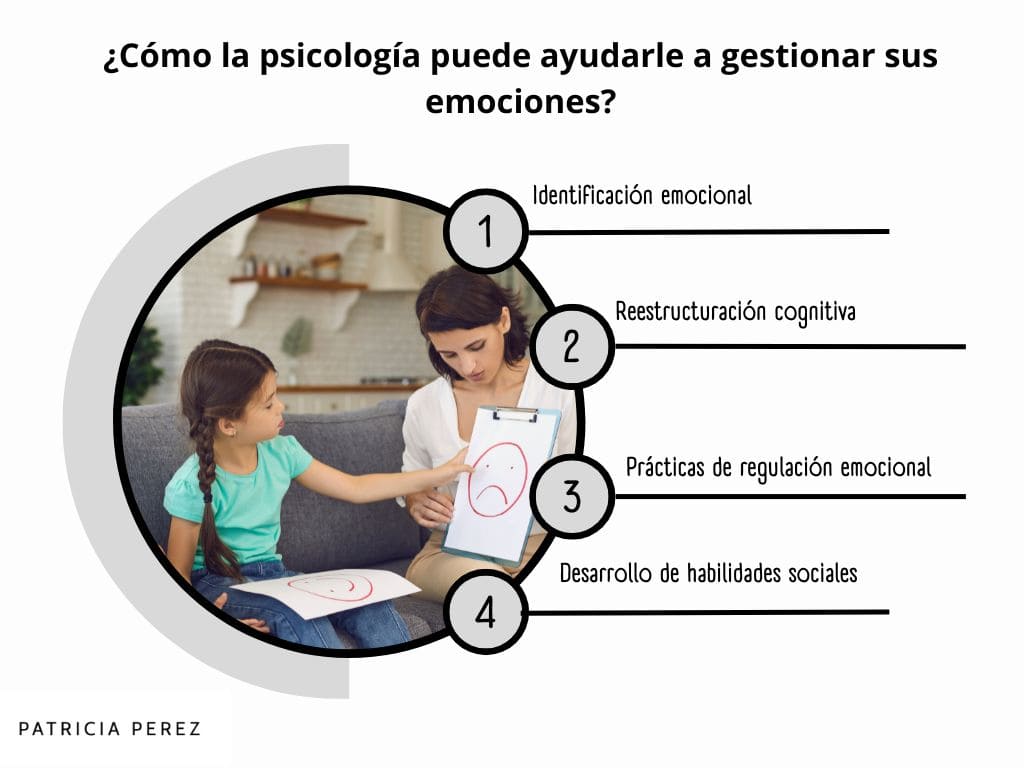 ¿Cómo la psicología puede ayudarle a gestionar sus emociones?

1
Identificación emocional

2
Reestructuración cognitiva

3
Prácticas de regulación emocional

4
Desarrollo de habilidades sociales

PATRICIA PEREZ